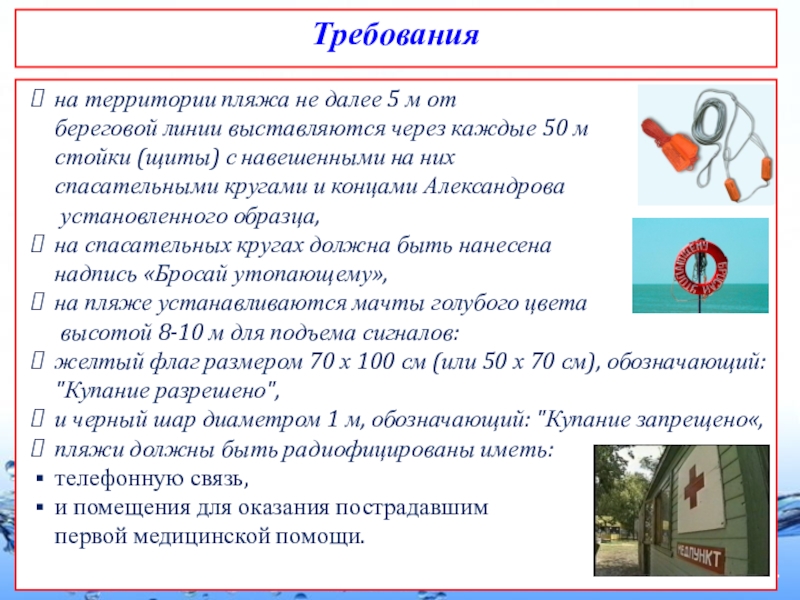 Требования

 на территории пляжа не далее 5 м от береговой линии выставляются через каждые 50 м стойки (щиты) с навешенными на них спасательными кругами и концами Александрова установленного образца,
 на спасательных кругах должна быть нанесена надпись «Бросай утопающему»,
 на пляже устанавливаются мачты голубого цвета высотой 8-10 м для подъема сигналов:
 желтый флаг размером 70 х 100 см (или 50 х 70 см), обозначающий: "Купание разрешено",
 и черный шар диаметром 1 м, обозначающий: "Купание запрещено«,
 пляжи должны быть радиофицированы иметь:
▪ телефонную связь,
▪ и помещения для оказания пострадавшим первой медицинской помощи.

БРОСАЙ УТОПАЮЩЕМУ

МЕДПУНКТ